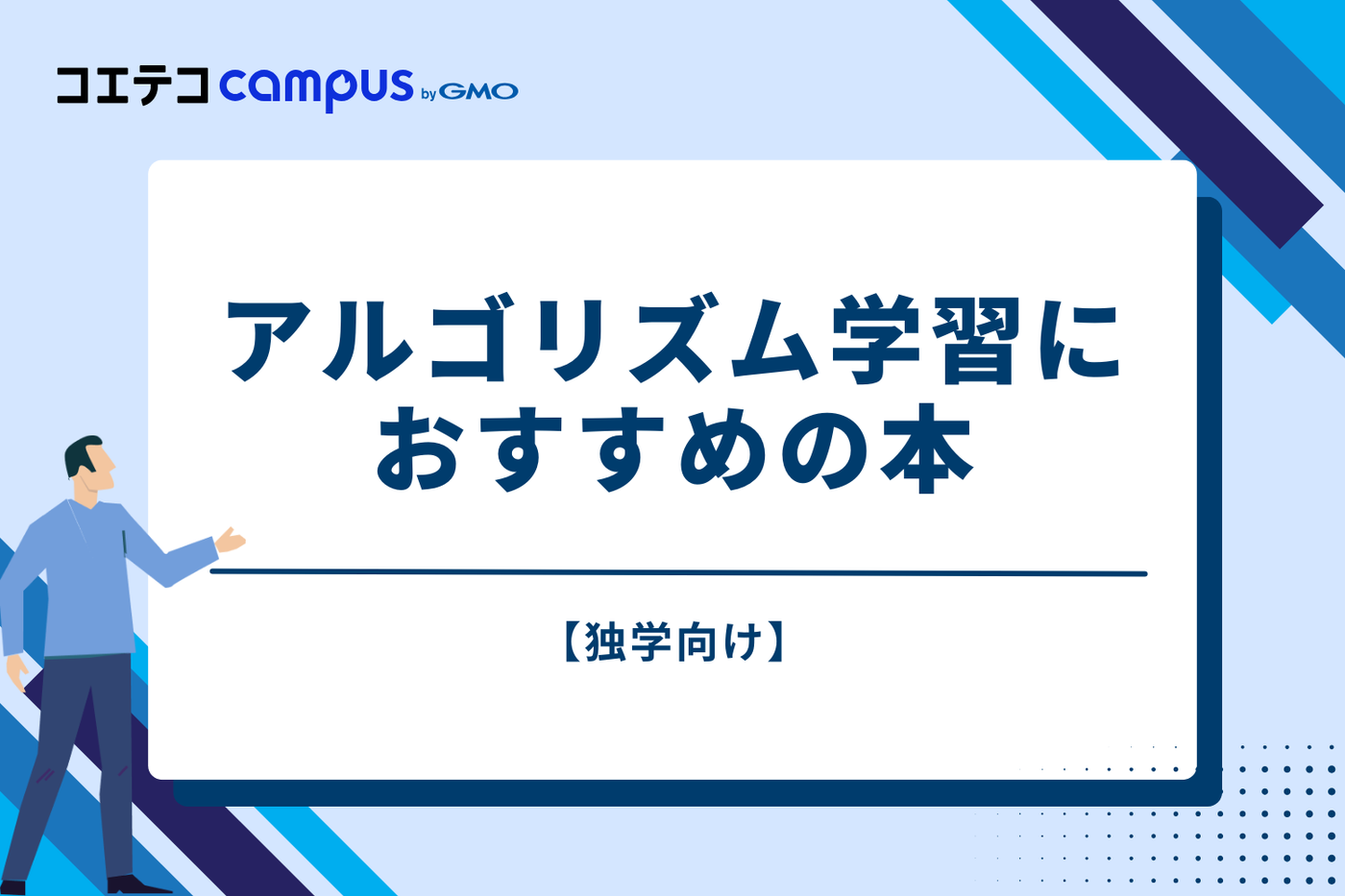 コエテコ campus by GMO

アルゴリズム学習に
おすすめの本

【独学向け】